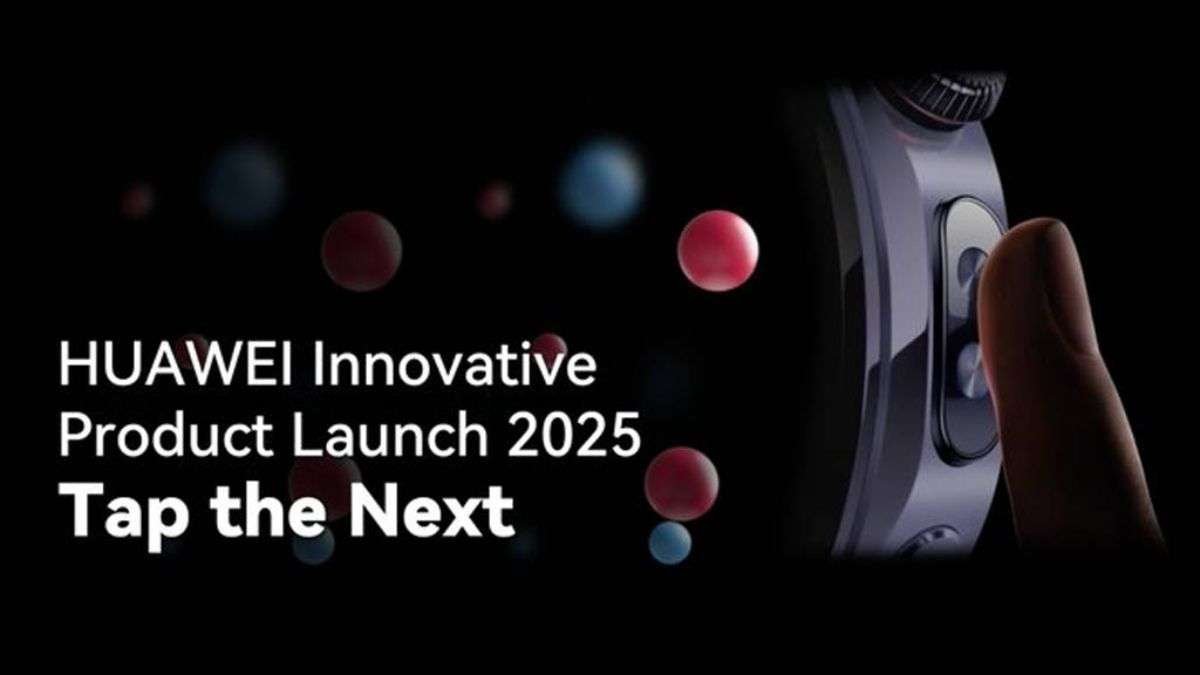 HUAWEI Innovative Product Launch 2025

Tap the Next